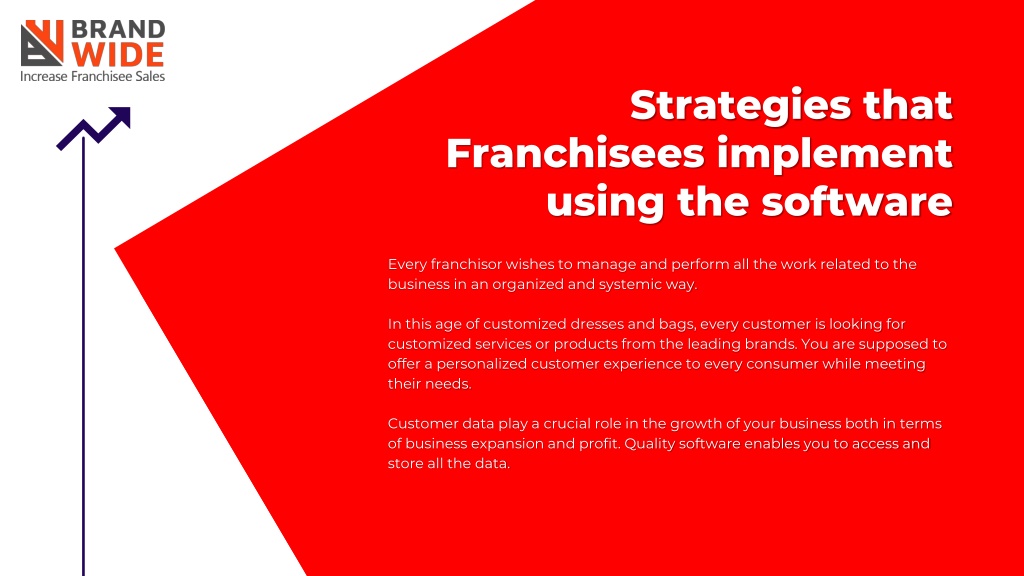 BRAND WIDE
Increase Franchisee Sales

Strategies that Franchisees implement using the software

Every franchisor wishes to manage and perform all the work related to the business in an organized and systemic way.

In this age of customized dresses and bags, every customer is looking for customized services or products from the leading brands. You are supposed to offer a personalized customer experience to every consumer while meeting their needs.

Customer data play a crucial role in the growth of your business both in terms of business expansion and profit. Quality software enables you to access and store all the data.